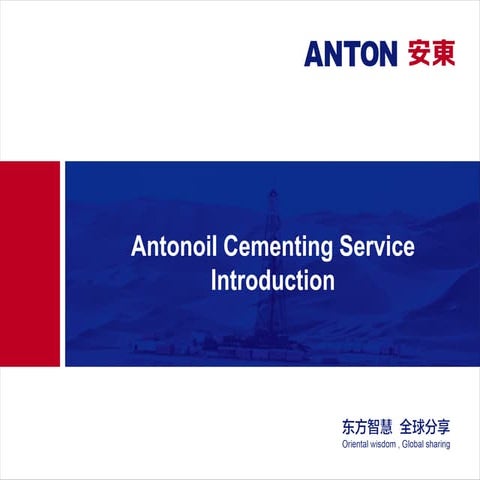 ANTON 安東

Antonoil Cementing Service Introduction

东方智慧 全球分享
Oriental wisdom , Global sharing